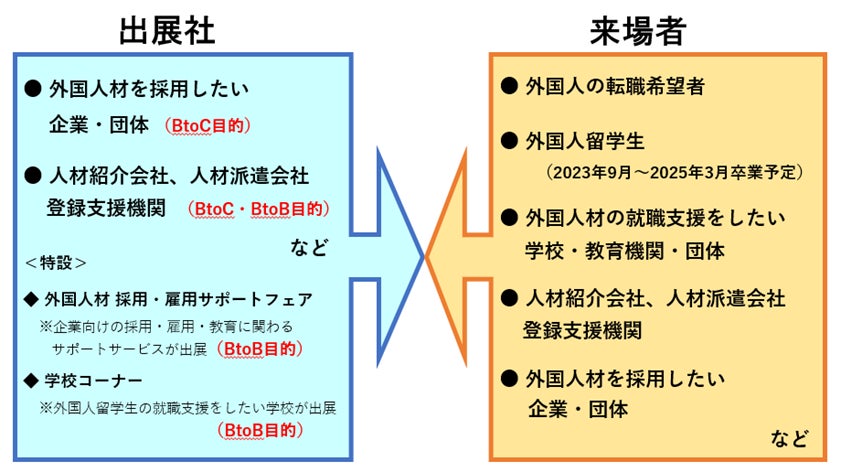 出展社

● 外国人材を採用したい
企業・団体 （BtoC目的）

● 人材紹介会社、人材派遣会社
登録支援機関 （BtoC・BtoB目的）

など

＜特設＞

◆ 外国人材 採用・雇用サポートフェア
※企業向けの採用・雇用・教育に関わる
サポートサービスが出展 （BtoB目的）

◆ 学校コーナー
※外国人留学生の就職支援をしたい学校が出展
（BtoB目的）

来場者

● 外国人の転職希望者

● 外国人留学生
（2023年9月～2025年3月卒業予定）

● 外国人材の就職支援をしたい
学校・教育機関・団体

● 人材紹介会社、人材派遣会社
登録支援機関

● 外国人材を採用したい
企業・団体

など